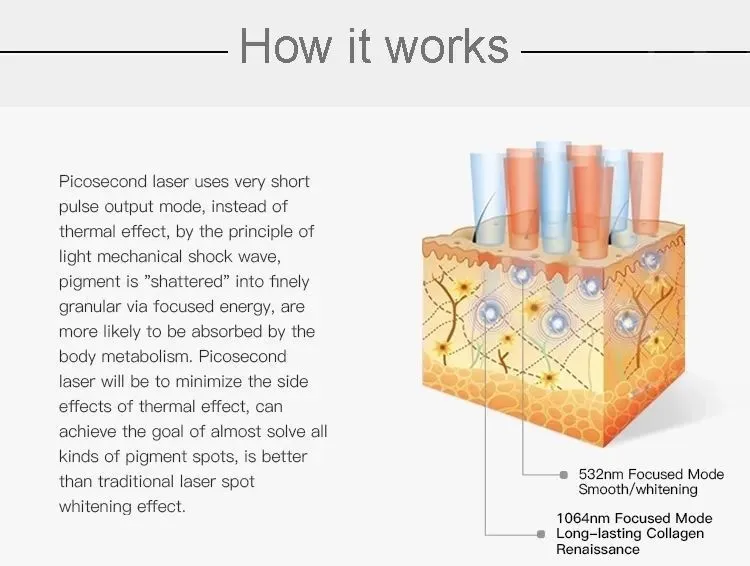 How it works

Picosecond laser uses very short pulse output mode, instead of thermal effect, by the principle of light mechanical shock wave, pigment is "shattered" into finely granular via focused energy, are more likely to be absorbed by the body metabolism. Picosecond laser will be to minimize the side effects of thermal effect, can achieve the goal of almost solve all kinds of pigment spots, is better than traditional laser spot whitening effect.

532nm Focused Mode
Smooth/whitening

1064nm Focused Mode
Long-lasting Collagen
Renaissance